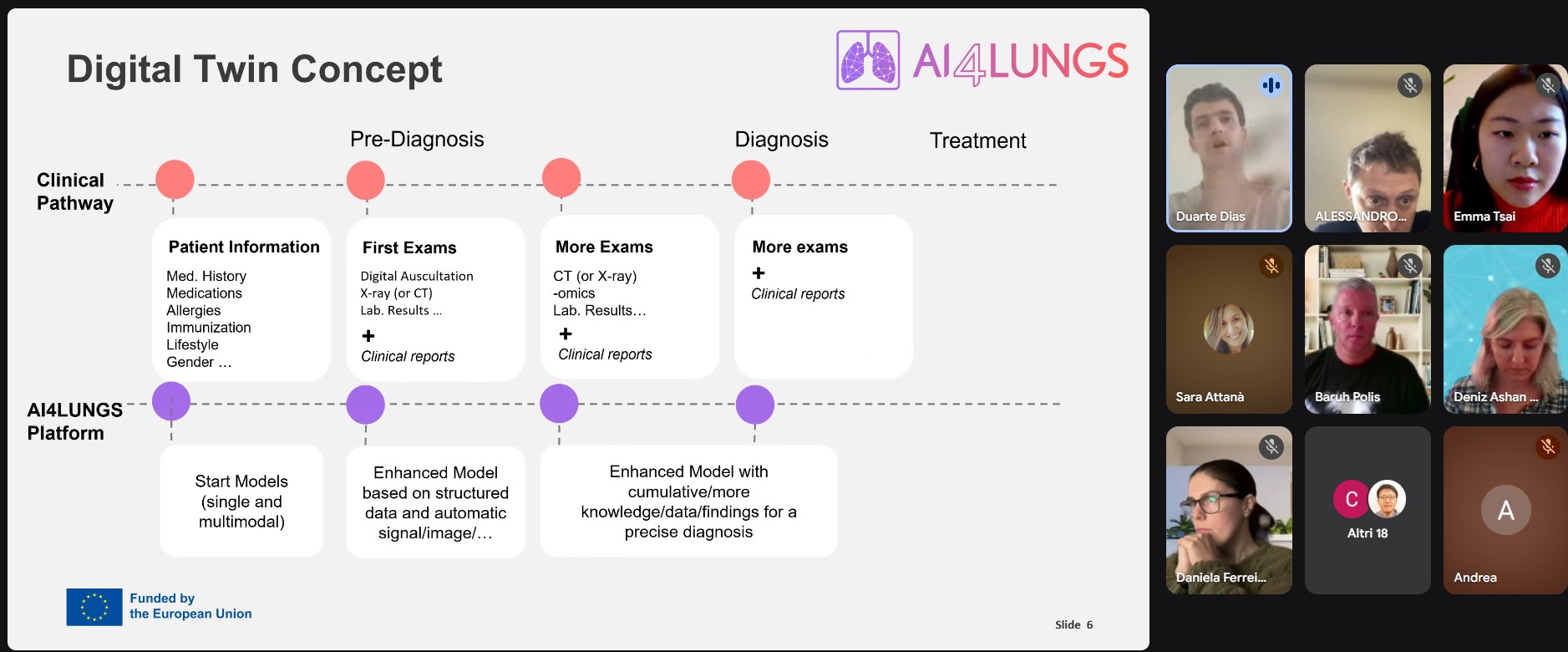 Digital Twin Concept

AI4LUNGS

Pre-Diagnosis

Diagnosis

Treatment

Clinical Pathway

Patient Information
Med. History
Medications
Allergies
Immunization
Lifestyle
Gender …

First Exams
Digital Auscultation
X-ray (or CT)
Lab. Results …
+
Clinical reports

More Exams
CT (or X-ray)
-omics
Lab. Results…
+
Clinical reports

More exams
+
Clinical reports

AI4LUNGS Platform

Start Models (single and multimodal)

Enhanced Model based on structured data and automatic signal/image/…

Enhanced Model with cumulative/more knowledge/data/findings for a precise diagnosis

Funded by the European Union

Slide 6

Duarte Dias

ALESSANDRO...

Emma Tsai

Sara Attanà

Baruh Polis

Deniz Ashan ...

Daniela Ferrei...

C

Altri 18

A

Andrea